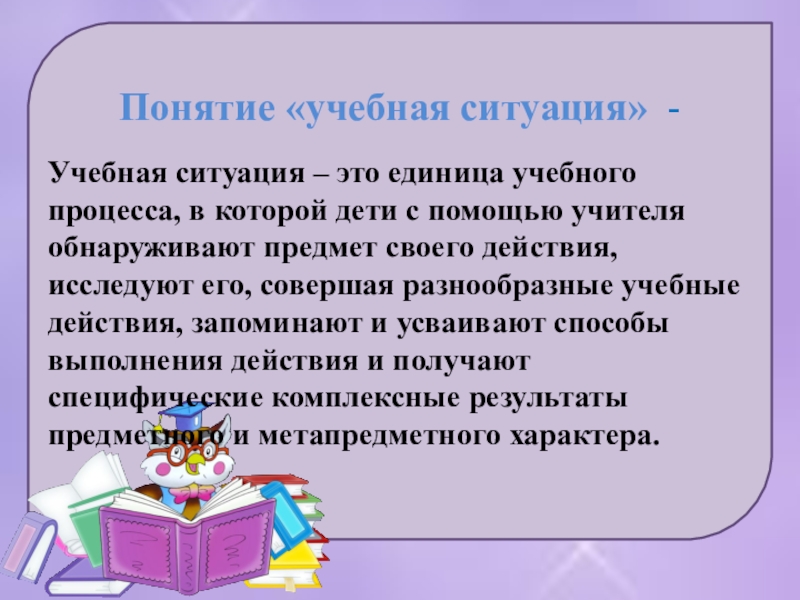 Понятие «учебная ситуация» -

Учебная ситуация – это единица учебного процесса, в которой дети с помощью учителя обнаруживают предмет своего действия, исследуют его, совершая разнообразные учебные действия, запоминают и усваивают способы выполнения действия и получают специфические комплексные результаты предметного и метапредметного характера.